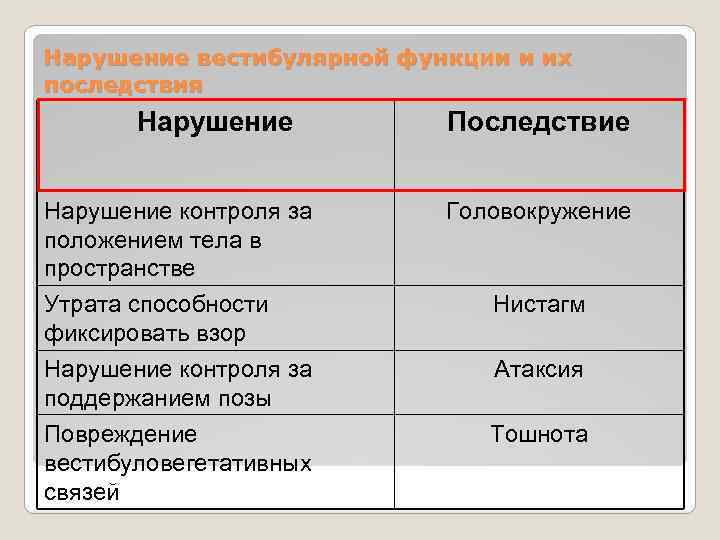 Нарушение вестибулярной функции и их последствия

| Нарушение | Последствие |
|---|---|
| Нарушение контроля за положением тела в пространстве | Головокружение |
| Утрата способности фиксировать взор | Нистагм |
| Нарушение контроля за поддержанием позы | Атаксия |
| Повреждение вестибуловегетативных связей | Тошнота |